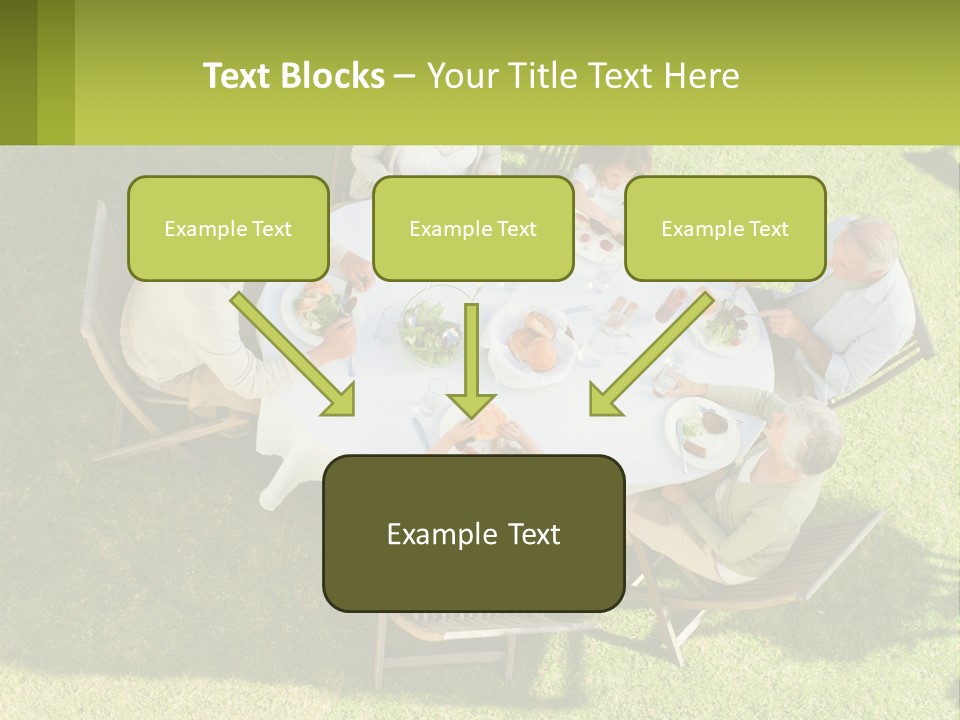 Text Blocks – Your Title Text Here

Example Text

Example Text

Example Text

Example Text